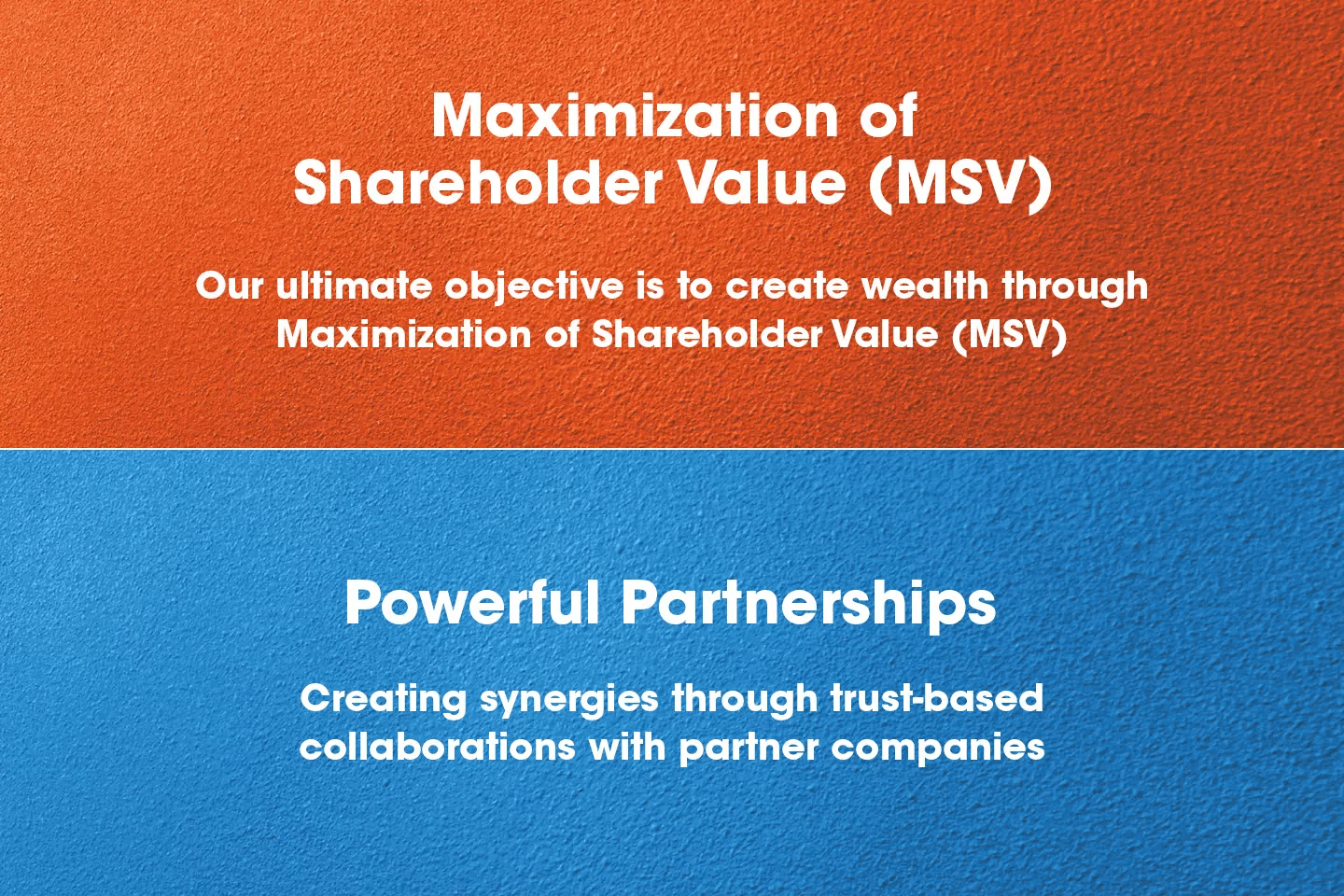 Maximization of Shareholder Value (MSV)

Our ultimate objective is to create wealth through Maximization of Shareholder Value (MSV)

Powerful Partnerships

Creating synergies through trust-based collaborations with partner companies